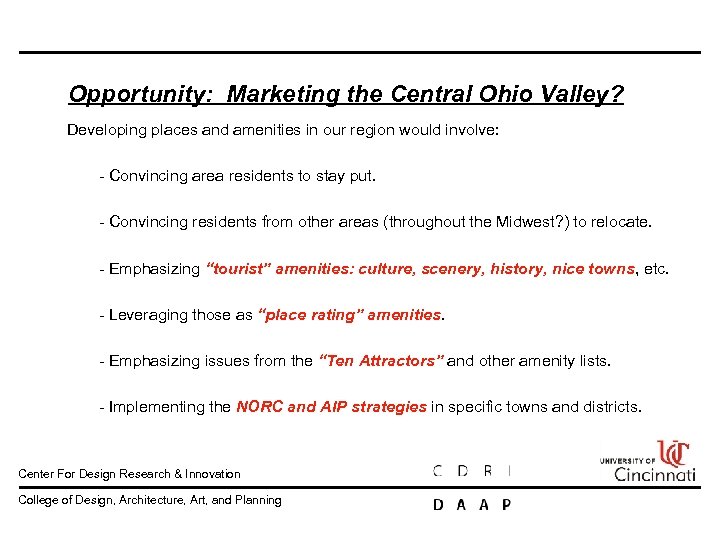 Opportunity: Marketing the Central Ohio Valley?

Developing places and amenities in our region would involve:

- Convincing area residents to stay put.

- Convincing residents from other areas (throughout the Midwest?) to relocate.

- Emphasizing "tourist" amenities: culture, scenery, history, nice towns, etc.

- Leveraging those as "place rating" amenities.

- Emphasizing issues from the "Ten Attractors" and other amenity lists.

- Implementing the NORC and AIP strategies in specific towns and districts.

Center For Design Research & Innovation

C D R I

UNIVERSITY OF Cincinnati

College of Design, Architecture, Art, and Planning

D A A P